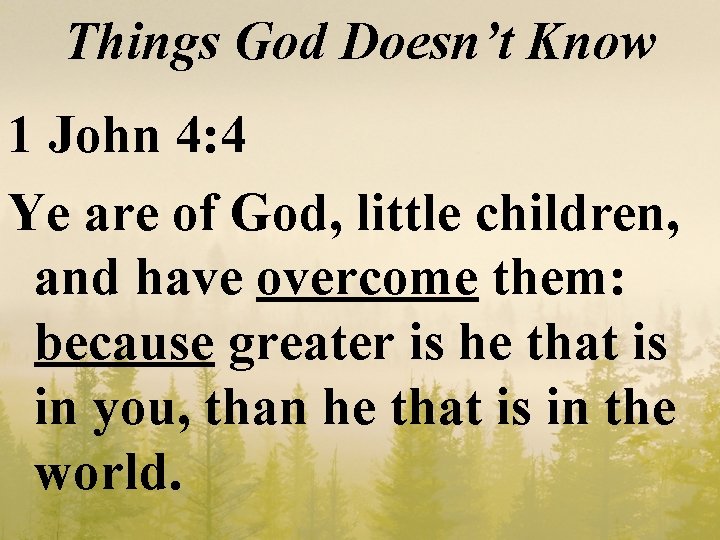 Things God Doesn't Know

1 John 4:4

Ye are of God, little children, and have overcome them: because greater is he that is in you, than he that is in the world.